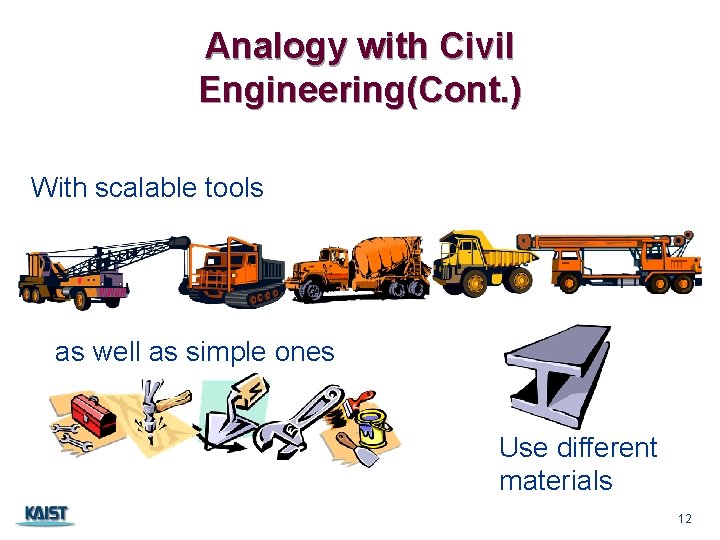 Analogy with Civil Engineering(Cont.)

With scalable tools

as well as simple ones

Use different materials

KAIST

12